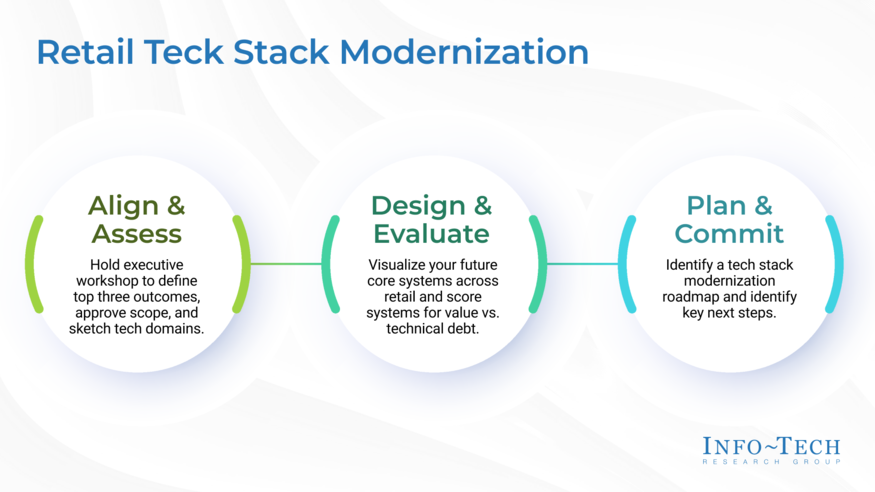 Retail Teck Stack Modernization

Align & Assess

Hold executive workshop to define top three outcomes, approve scope, and sketch tech domains.

Design & Evaluate

Visualize your future core systems across retail and score systems for value vs. technical debt.

Plan & Commit

Identify a tech stack modernization roadmap and identify key next steps.

INFO~TECH
RESEARCH GROUP